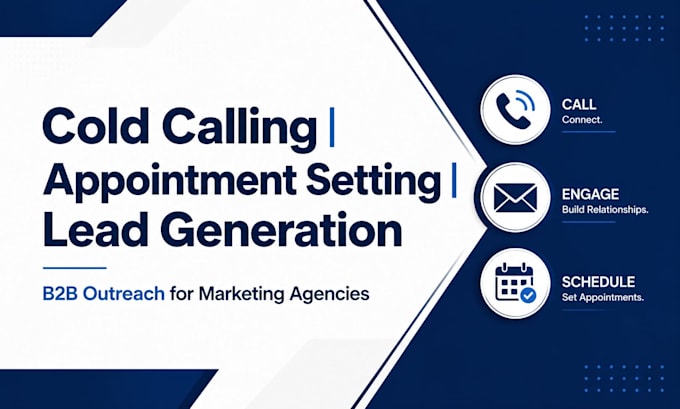 Cold Calling |
Appointment Setting |
Lead Generation

B2B Outreach for Marketing Agencies

CALL
Connect.

ENGAGE
Build Relationships.

SCHEDULE
Set Appointments.